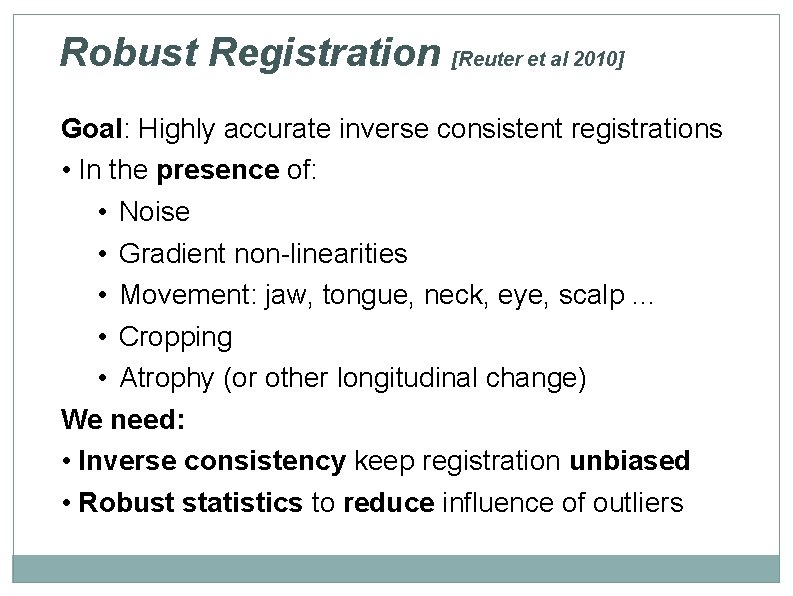 Robust Registration [Reuter et al 2010]

Goal: Highly accurate inverse consistent registrations

• In the presence of:

• Noise

• Gradient non-linearities

• Movement: jaw, tongue, neck, eye, scalp ...

• Cropping

• Atrophy (or other longitudinal change)

We need:

• Inverse consistency keep registration unbiased

• Robust statistics to reduce influence of outliers